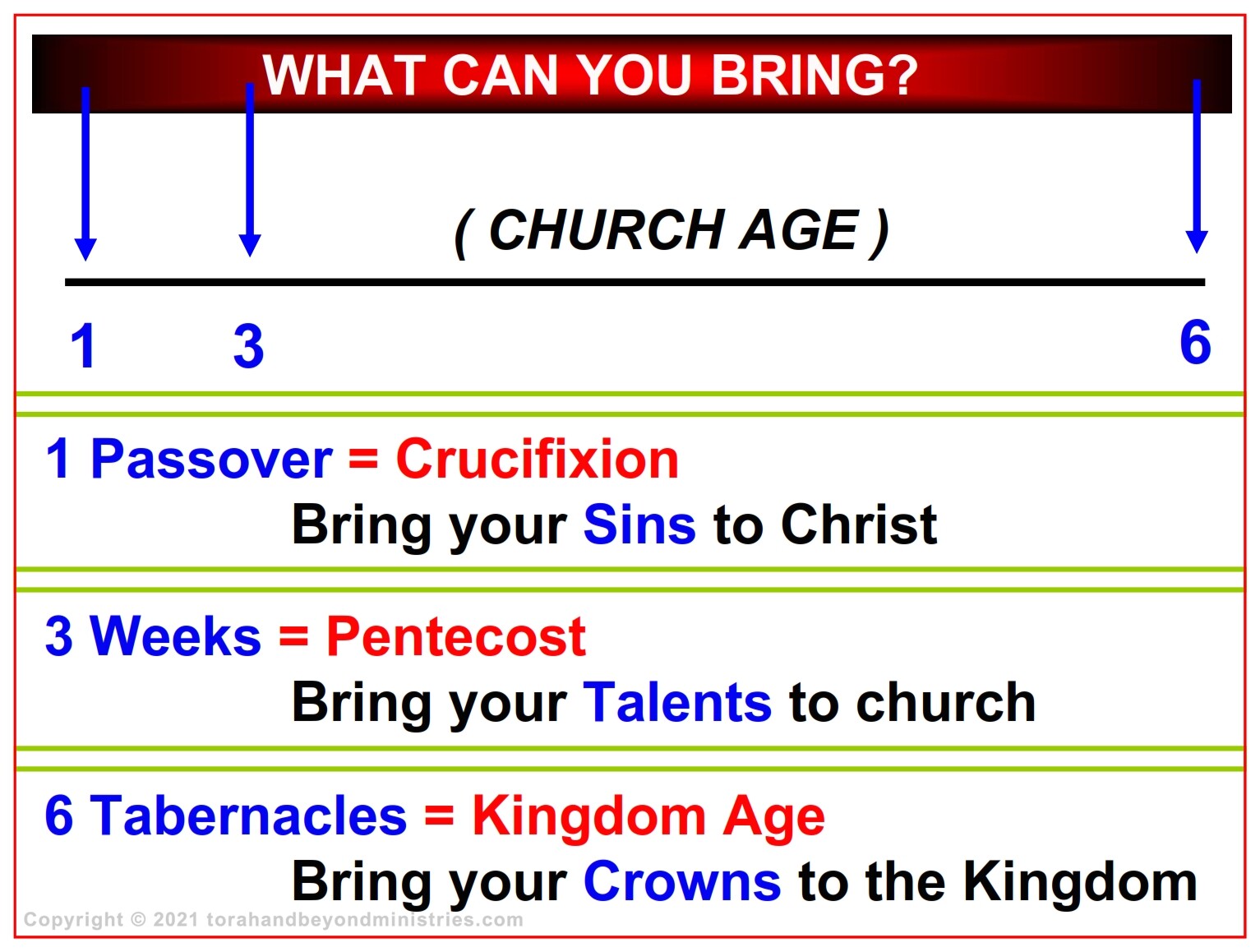 WHAT CAN YOU BRING?

( CHURCH AGE )

1 3 6

1 Passover = Crucifixion
Bring your Sins to Christ

3 Weeks = Pentecost
Bring your Talents to church

6 Tabernacles = Kingdom Age
Bring your Crowns to the Kingdom

Copyright © 2021 torahandbeyondministries.com